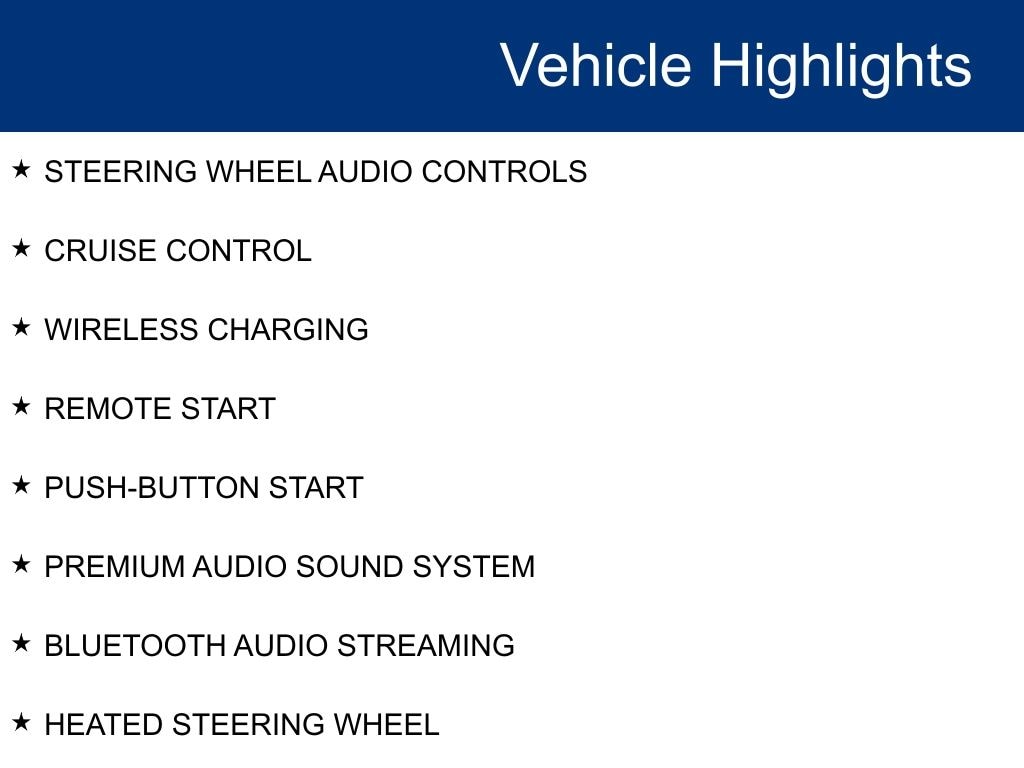 Vehicle Highlights

★ STEERING WHEEL AUDIO CONTROLS

★ CRUISE CONTROL

★ WIRELESS CHARGING

★ REMOTE START

★ PUSH-BUTTON START

★ PREMIUM AUDIO SOUND SYSTEM

★ BLUETOOTH AUDIO STREAMING

★ HEATED STEERING WHEEL